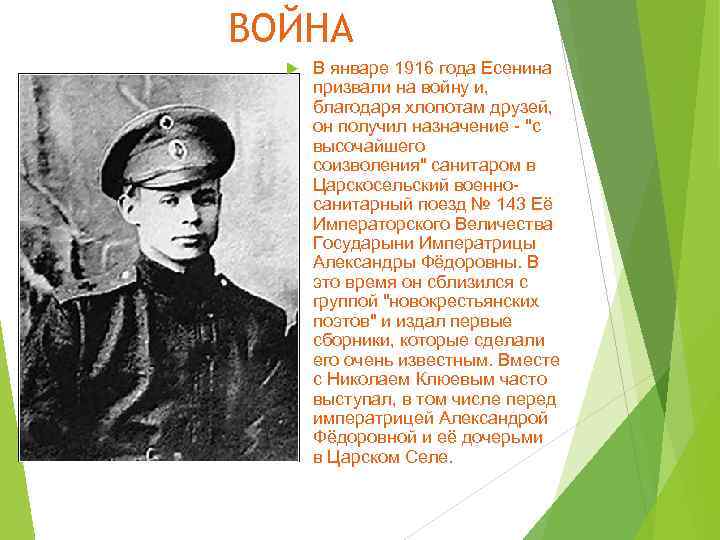 ВОЙНА

В январе 1916 года Есенина призвали на войну и, благодаря хлопотам друзей, он получил назначение - "с высочайшего соизволения" санитаром в Царскосельский военно-санитарный поезд № 143 Её Императорского Величества Государыни Императрицы Александры Фёдоровны. В это время он сблизился с группой "новокрестьянских поэтов" и издал первые сборники, которые сделали его очень известным. Вместе с Николаем Клюевым часто выступал, в том числе перед императрицей Александрой Фёдоровной и её дочерьми в Царском Селе.